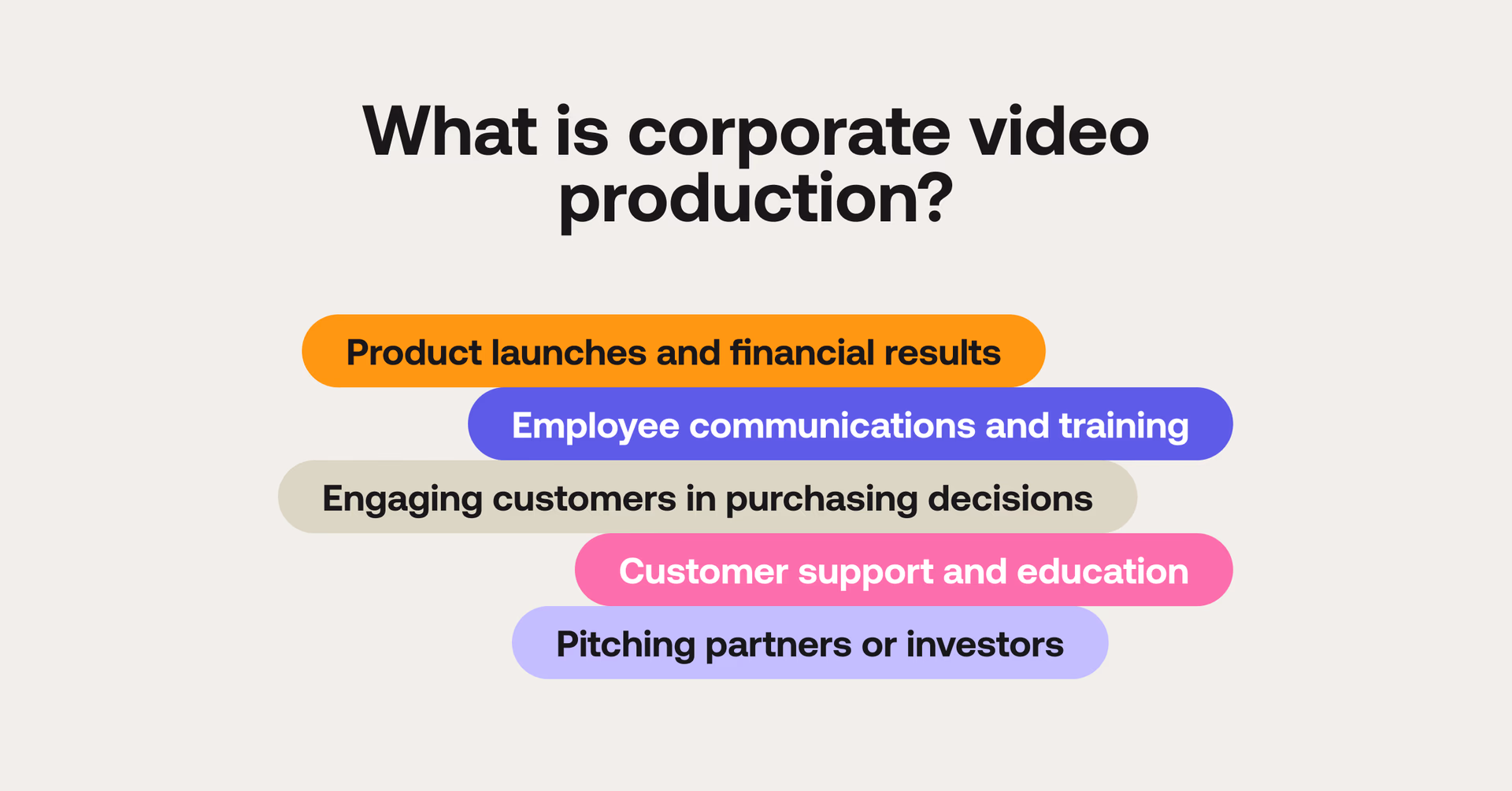 What is corporate video production?

Product launches and financial results

Employee communications and training

Engaging customers in purchasing decisions

Customer support and education

Pitching partners or investors